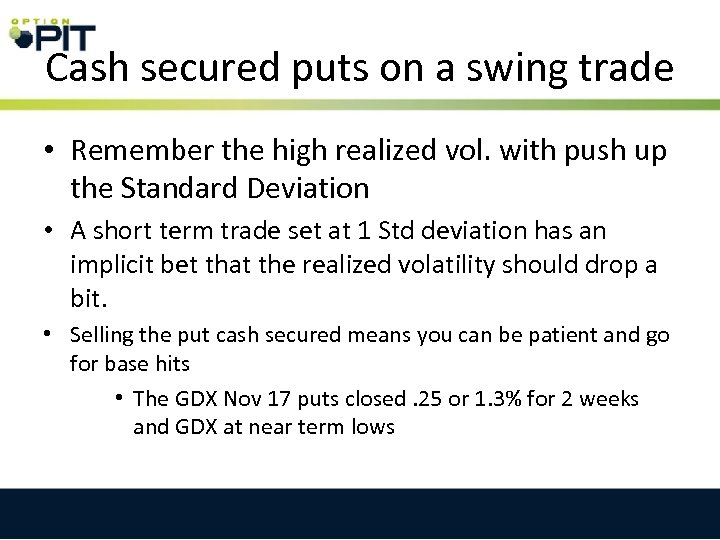 OPTION PIT

Cash secured puts on a swing trade

• Remember the high realized vol. with push up the Standard Deviation

• A short term trade set at 1 Std deviation has an implicit bet that the realized volatility should drop a bit.

• Selling the put cash secured means you can be patient and go for base hits

• The GDX Nov 17 puts closed .25 or 1.3% for 2 weeks and GDX at near term lows